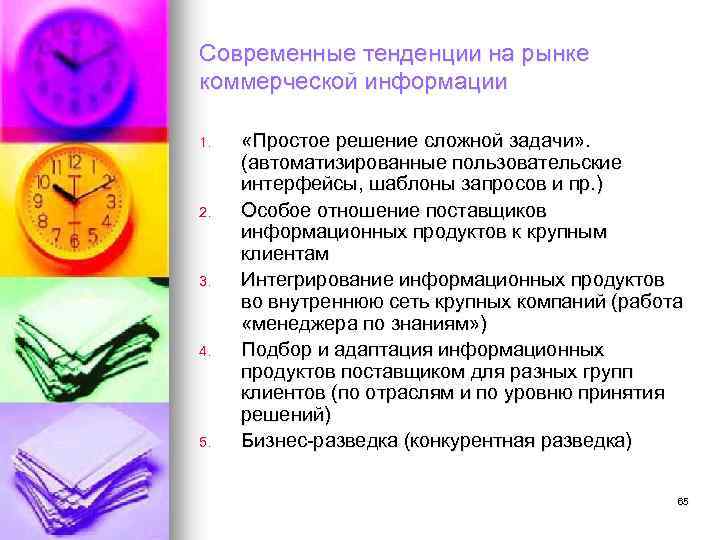 Современные тенденции на рынке коммерческой информации

1. «Простое решение сложной задачи». (автоматизированные пользовательские интерфейсы, шаблоны запросов и пр.)
2. Особое отношение поставщиков информационных продуктов к крупным клиентам
3. Интегрирование информационных продуктов во внутреннюю сеть крупных компаний (работа «менеджера по знаниям»)
4. Подбор и адаптация информационных продуктов поставщиком для разных групп клиентов (по отраслям и по уровню принятия решений)
5. Бизнес-разведка (конкурентная разведка)

65